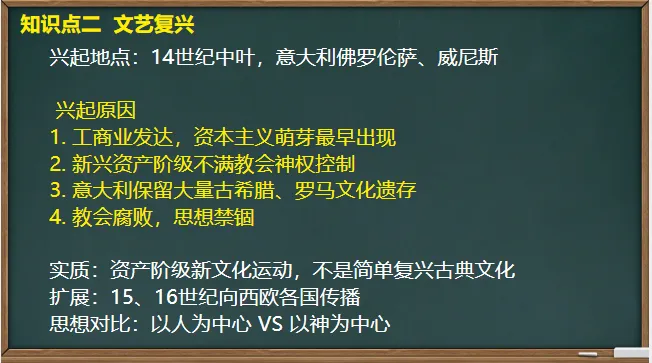 知识点二 文艺复兴

兴起地点：14世纪中叶，意大利佛罗伦萨、威尼斯

兴起原因
1. 工商业发达，资本主义萌芽最早出现
2. 新兴资产阶级不满教会神权控制
3. 意大利保留大量古希腊、罗马文化遗存
4. 教会腐败，思想禁锢

实质：资产阶级新文化运动，不是简单复兴古典文化
扩展：15、16世纪向西欧各国传播
思想对比：以人为中心 VS 以神为中心